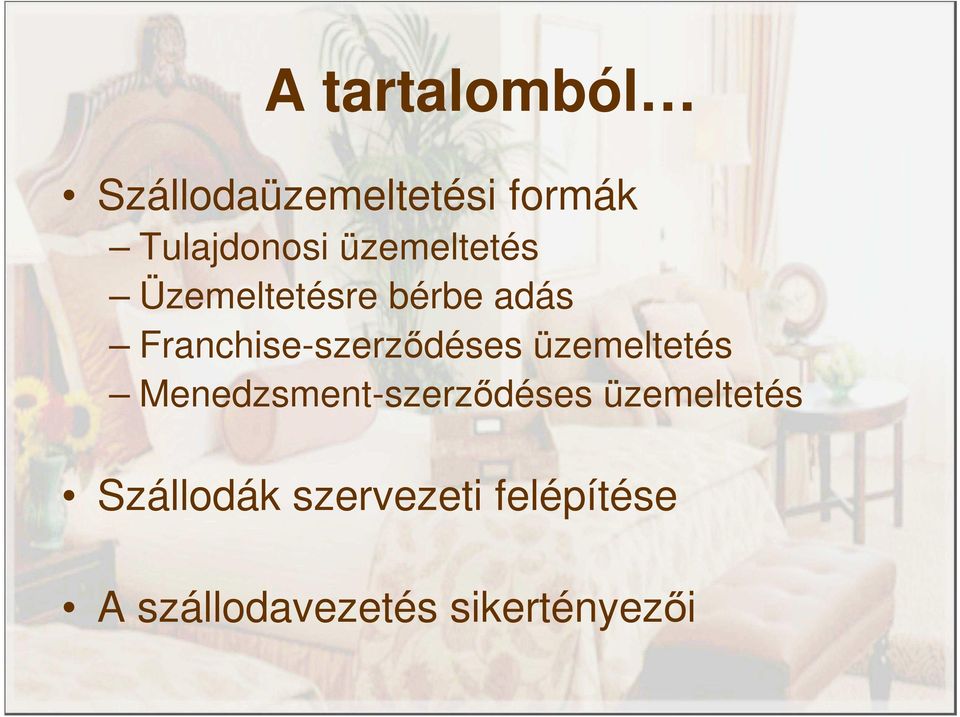 A tartalomból…

• Szállodaüzemeltetési formák
– Tulajdonosi üzemeltetés
– Üzemeltetésre bérbe adás
– Franchise-szerződéses üzemeltetés
– Menedzsment-szerződéses üzemeltetés

• Szállodák szervezeti felépítése

• A szállodavezetés sikertényezői